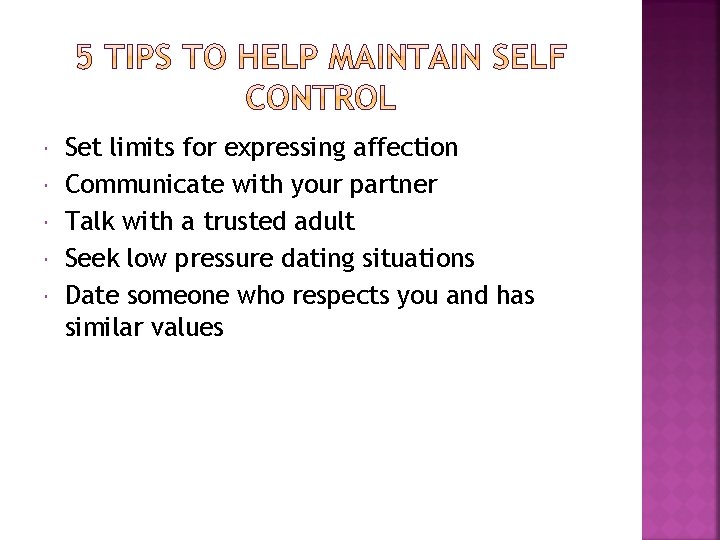 5 TIPS TO HELP MAINTAIN SELF CONTROL

- Set limits for expressing affection
- Communicate with your partner
- Talk with a trusted adult
- Seek low pressure dating situations
- Date someone who respects you and has similar values